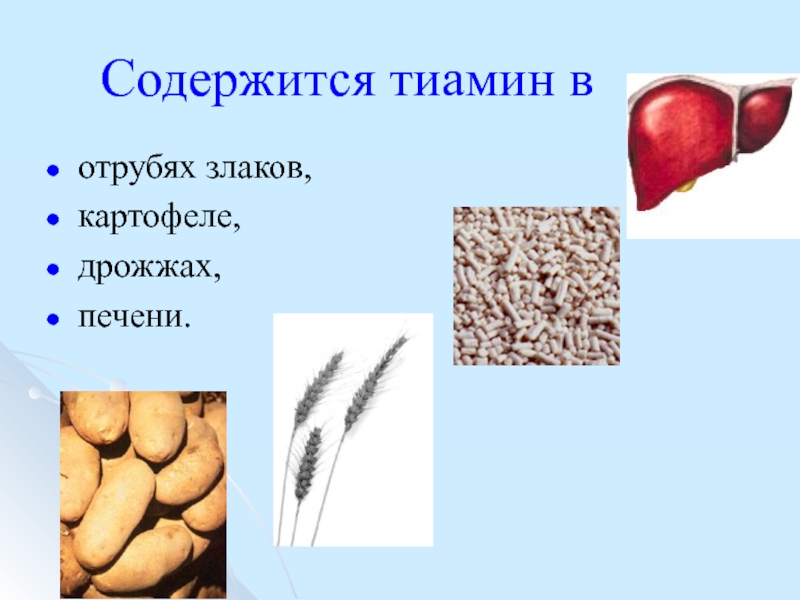 Содержится тиамин в

- отрубях злаков,
- картофеле,
- дрожжах,
- печени.